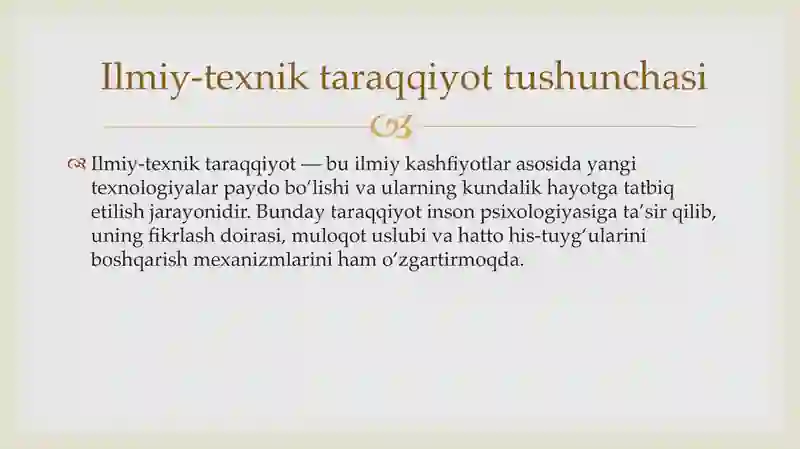 Ilmiy-texnik taraqqiyot tushunchasi

Ilmiy-texnik taraqqiyot — bu ilmiy kashfiyotlar asosida yangi texnologiyalar paydo bo‘lishi va ularning kundalik hayotga tatbiq etilish jarayonidir. Bunday taraqqiyot inson psixologiyasiga ta’sir qilib, uning fikrlash doirasi, muloqot uslubi va hatto his-tuyg‘ularini boshqarish mexanizmlarini ham o‘zgartirmoqda.